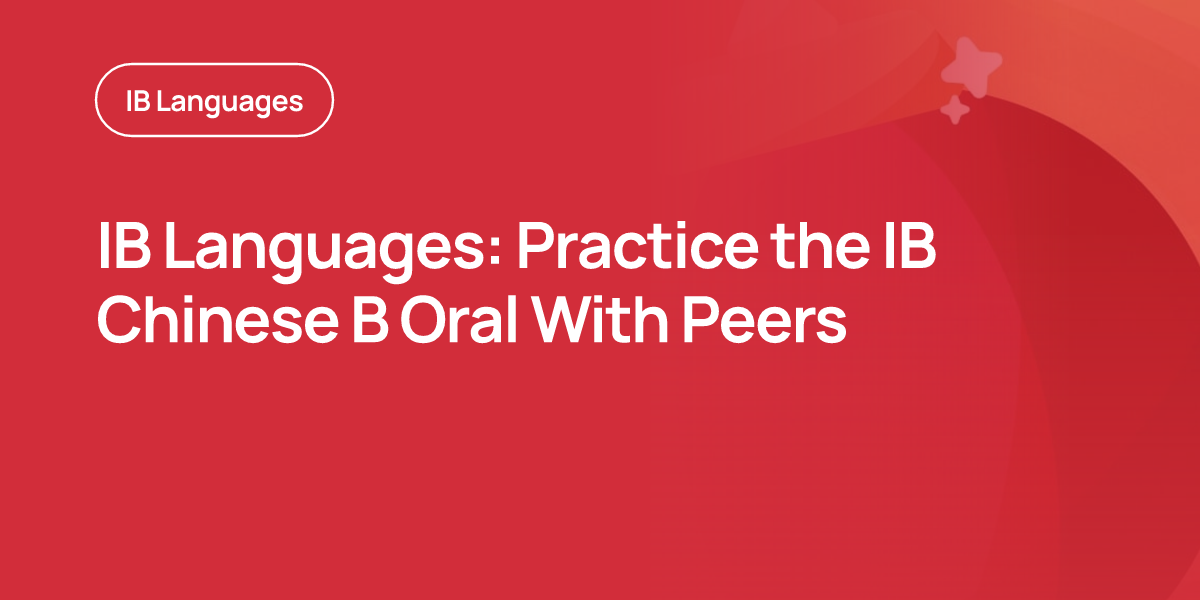 IB Languages

IB Languages: Practice the IB Chinese B Oral With Peers